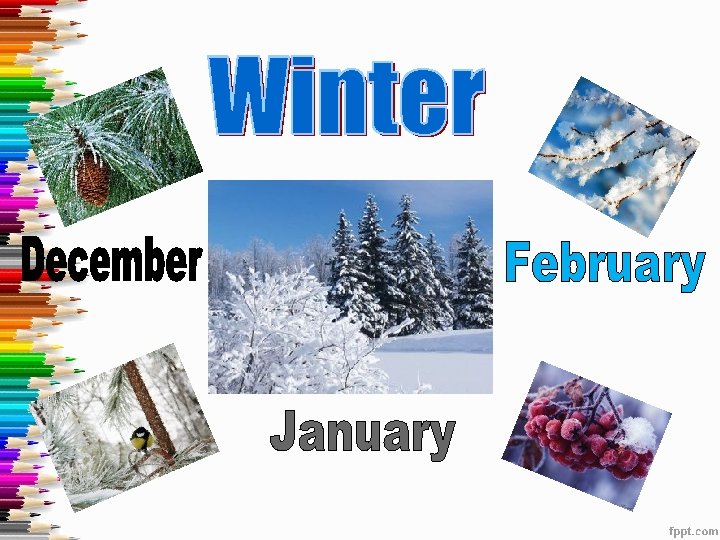 Winter

December

February

January

fppt.com